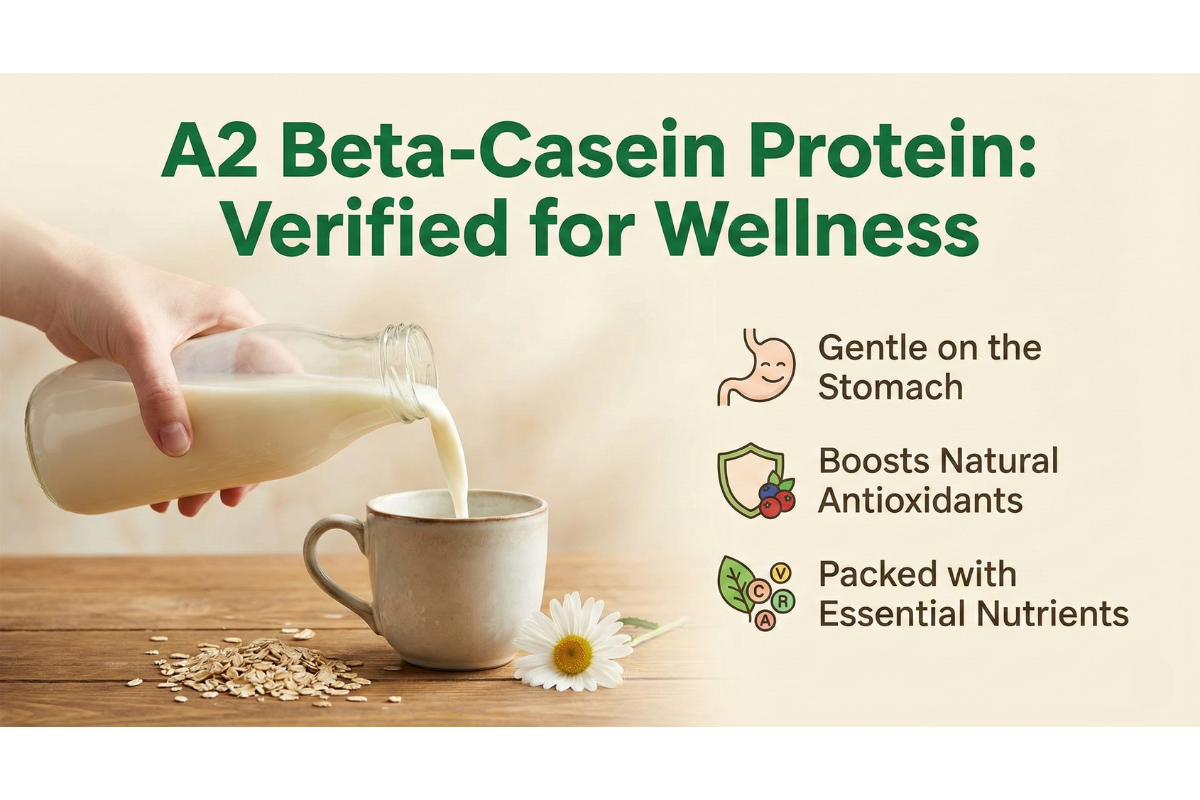 A2 Beta-Casein Protein: Verified for Wellness

Gentle on the Stomach

Boosts Natural Antioxidants

V
C
R
A
Packed with Essential Nutrients